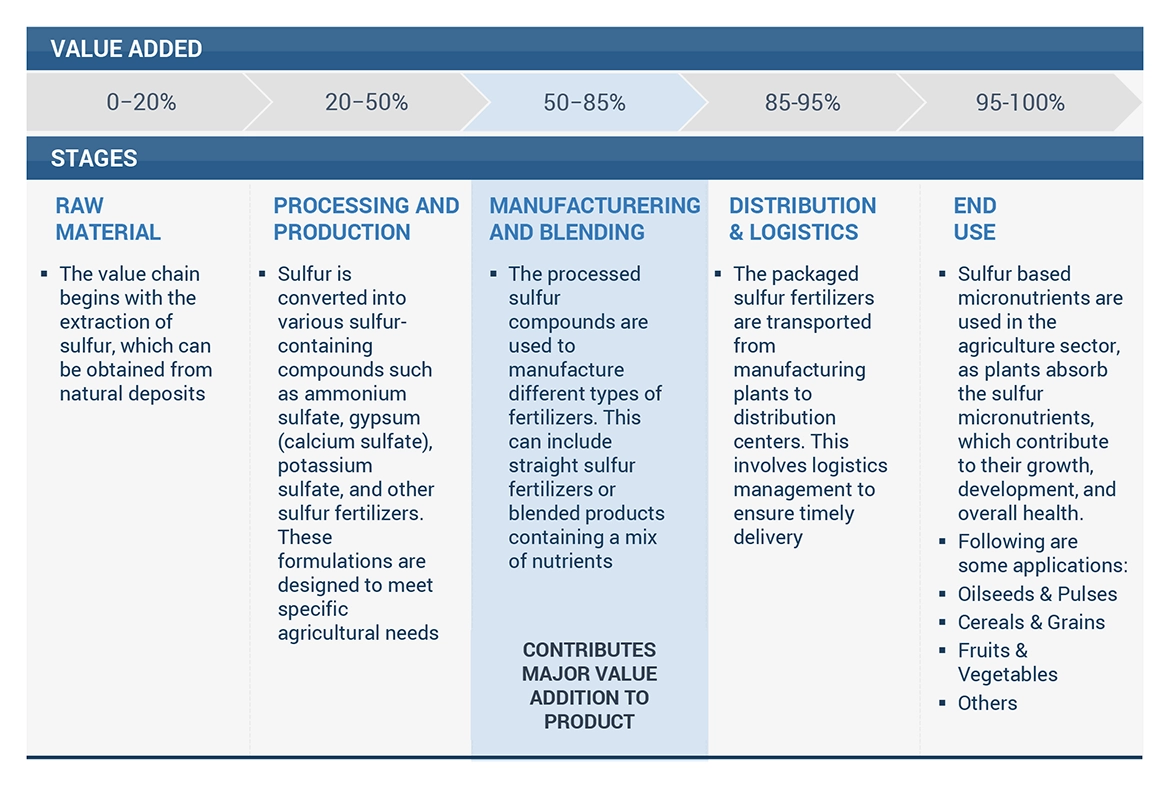 VALUE ADDED

0–20%

20–50%

50–85%

85-95%

95-100%

STAGES

RAW MATERIAL

▪ The value chain begins with the extraction of sulfur, which can be obtained from natural deposits

PROCESSING AND PRODUCTION

▪ Sulfur is converted into various sulfur-containing compounds such as ammonium sulfate, gypsum (calcium sulfate), potassium sulfate, and other sulfur fertilizers. These formulations are designed to meet specific agricultural needs

MANUFACTURERING AND BLENDING

▪ The processed sulfur compounds are used to manufacture different types of fertilizers. This can include straight sulfur fertilizers or blended products containing a mix of nutrients

CONTRIBUTES MAJOR VALUE ADDITION TO PRODUCT

DISTRIBUTION & LOGISTICS

▪ The packaged sulfur fertilizers are transported from manufacturing plants to distribution centers. This involves logistics management to ensure timely delivery

END USE

▪ Sulfur based micronutrients are used in the agriculture sector, as plants absorb the sulfur micronutrients, which contribute to their growth, development, and overall health.
▪ Following are some applications:
▪ Oilseeds & Pulses
▪ Cereals & Grains
▪ Fruits & Vegetables
▪ Others